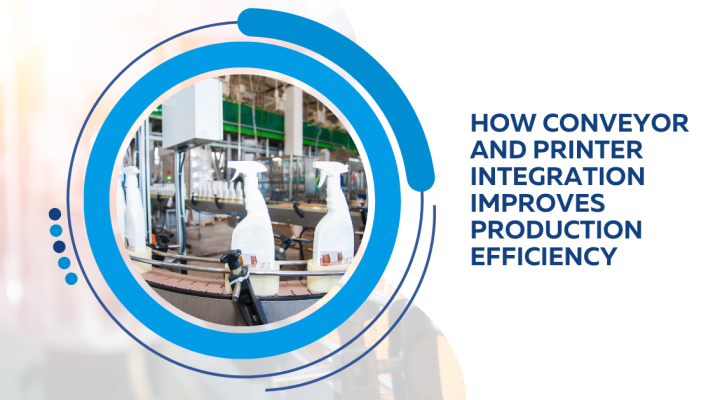 HOW CONVEYOR AND PRINTER INTEGRATION IMPROVES PRODUCTION EFFICIENCY